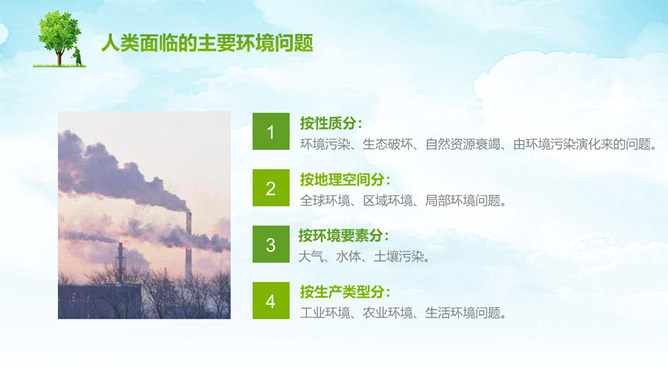 人类面临的主要环境问题

1
按性质分：
环境污染、生态破坏、自然资源衰竭、由环境污染演化来的问题。

2
按地理空间分：
全球环境、区域环境、局部环境问题。

3
按环境要素分：
大气、水体、土壤污染。

4
按生产类型分：
工业环境、农业环境、生活环境问题。